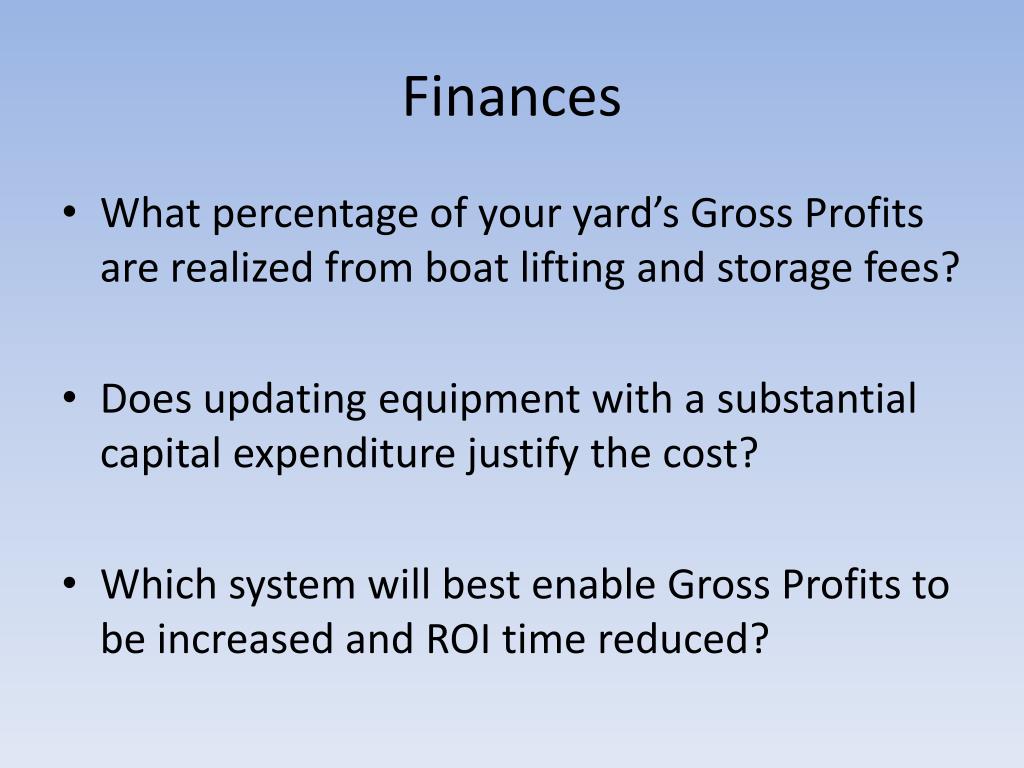 Finances

• What percentage of your yard’s Gross Profits are realized from boat lifting and storage fees?

• Does updating equipment with a substantial capital expenditure justify the cost?

• Which system will best enable Gross Profits to be increased and ROI time reduced?